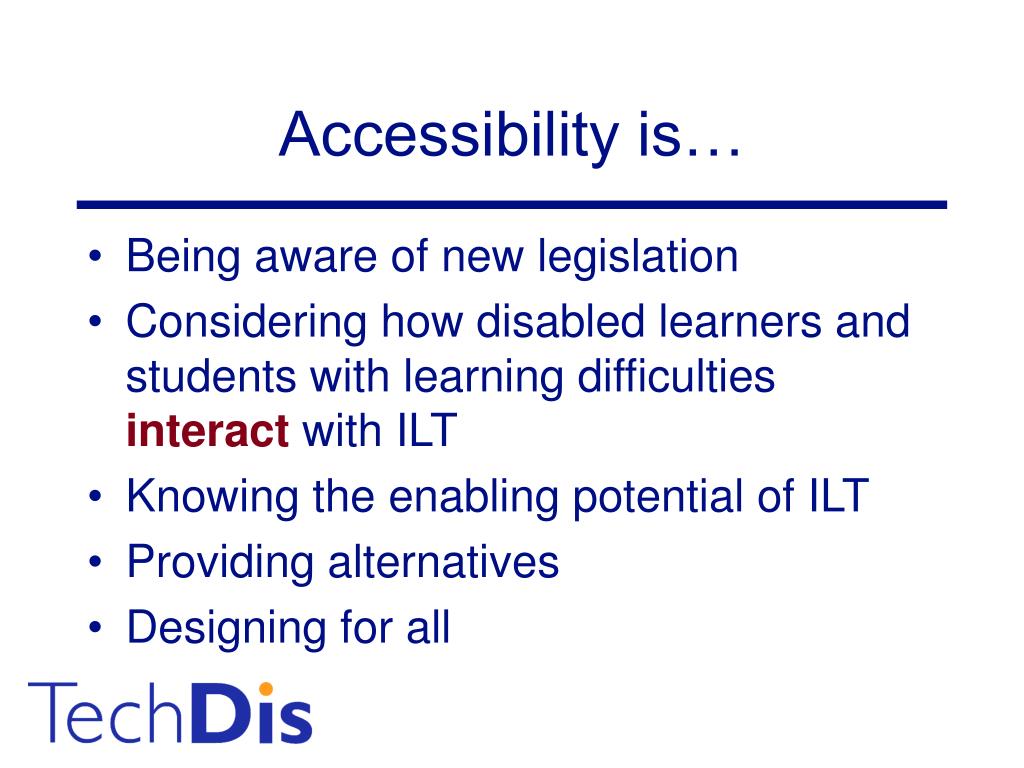 Accessibility is…

• Being aware of new legislation
• Considering how disabled learners and students with learning difficulties interact with ILT
• Knowing the enabling potential of ILT
• Providing alternatives
• Designing for all

TechDis